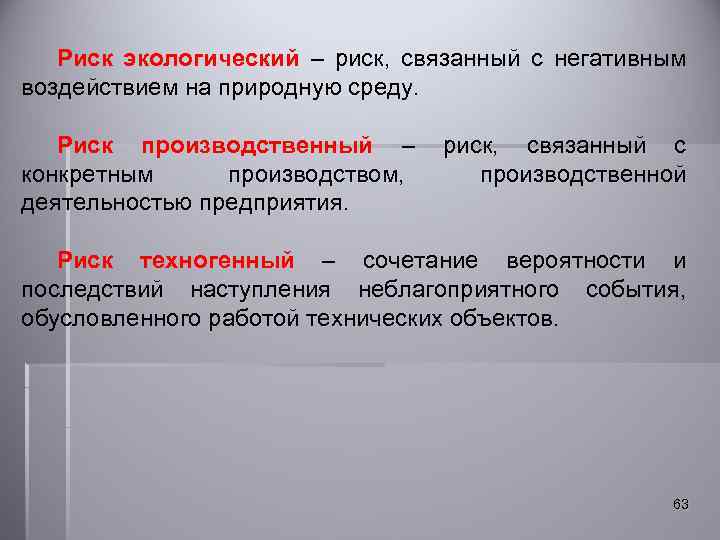 Риск экологический – риск, связанный с негативным воздействием на природную среду.

Риск производственный – риск, связанный с конкретным производством, производственной деятельностью предприятия.

Риск техногенный – сочетание вероятности и последствий наступления неблагоприятного события, обусловленного работой технических объектов.

63